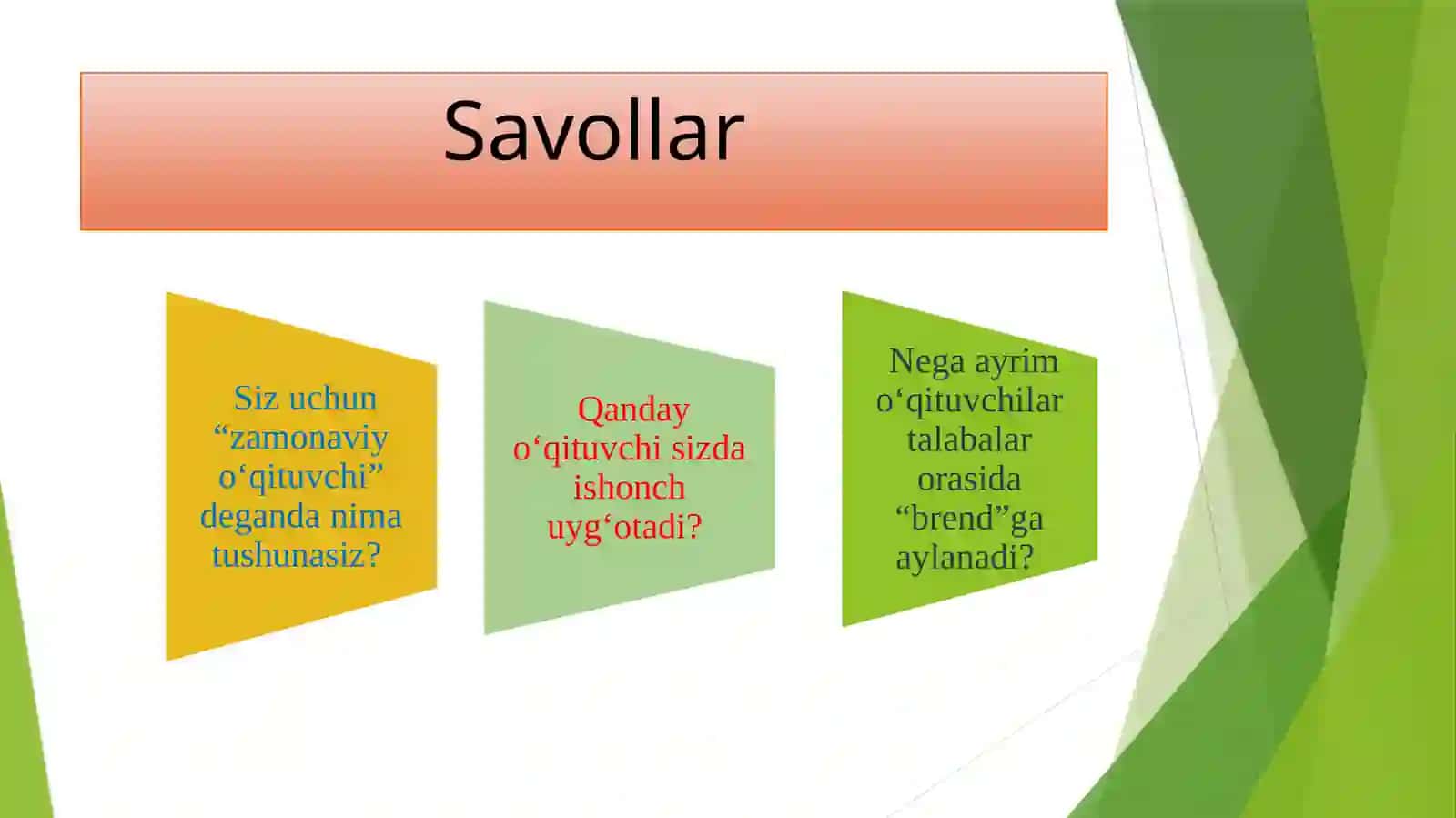 Savollar

Siz uchun “zamonaviy o‘qituvchi” deganda nima tushunasiz?

Qanday o‘qituvchi sizda ishonch uyg‘otadi?

Nega ayrim o‘qituvchilar talabalar orasida “brend”ga aylanadi?